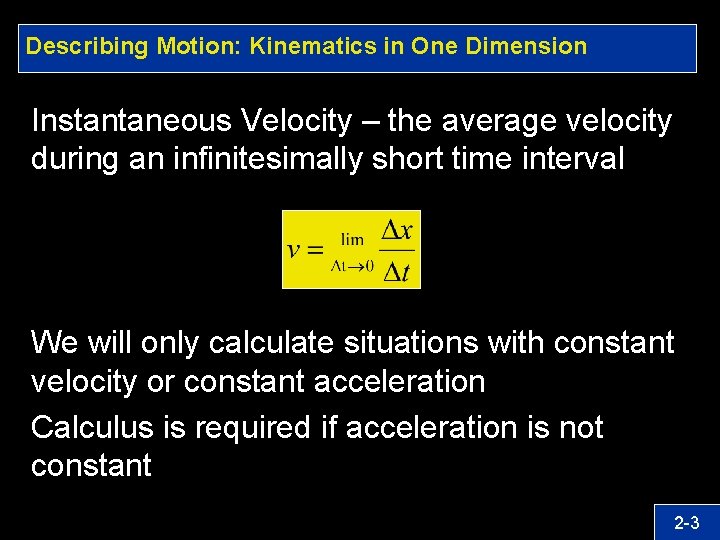 Describing Motion: Kinematics in One Dimension

Instantaneous Velocity – the average velocity during an infinitesimally short time interval

$v = \lim_{\Delta t \to 0} \frac{\Delta x}{\Delta t}$

We will only calculate situations with constant velocity or constant acceleration

Calculus is required if acceleration is not constant

2-3